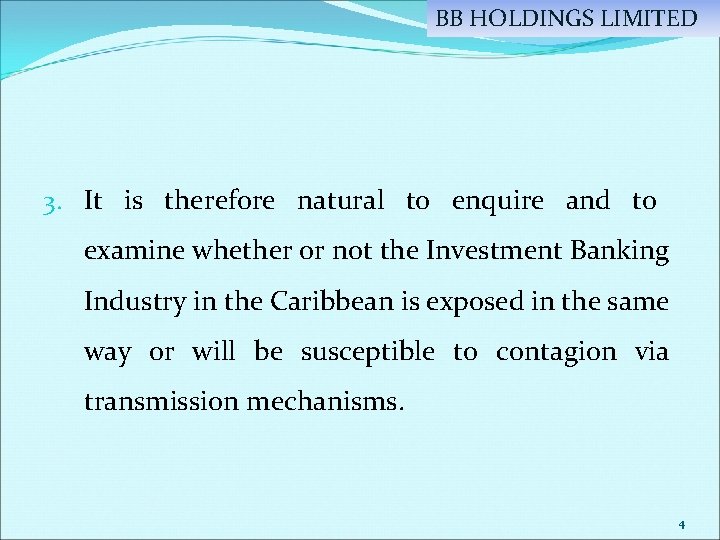 BB HOLDINGS LIMITED

3. It is therefore natural to enquire and to examine whether or not the Investment Banking Industry in the Caribbean is exposed in the same way or will be susceptible to contagion via transmission mechanisms.

4